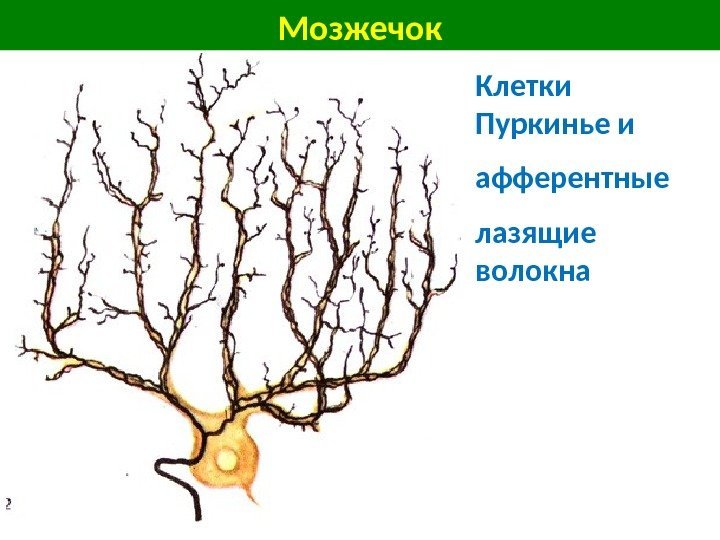 Мозжечок

Клетки Пуркинье и

афферентные

лазящие волокна

2